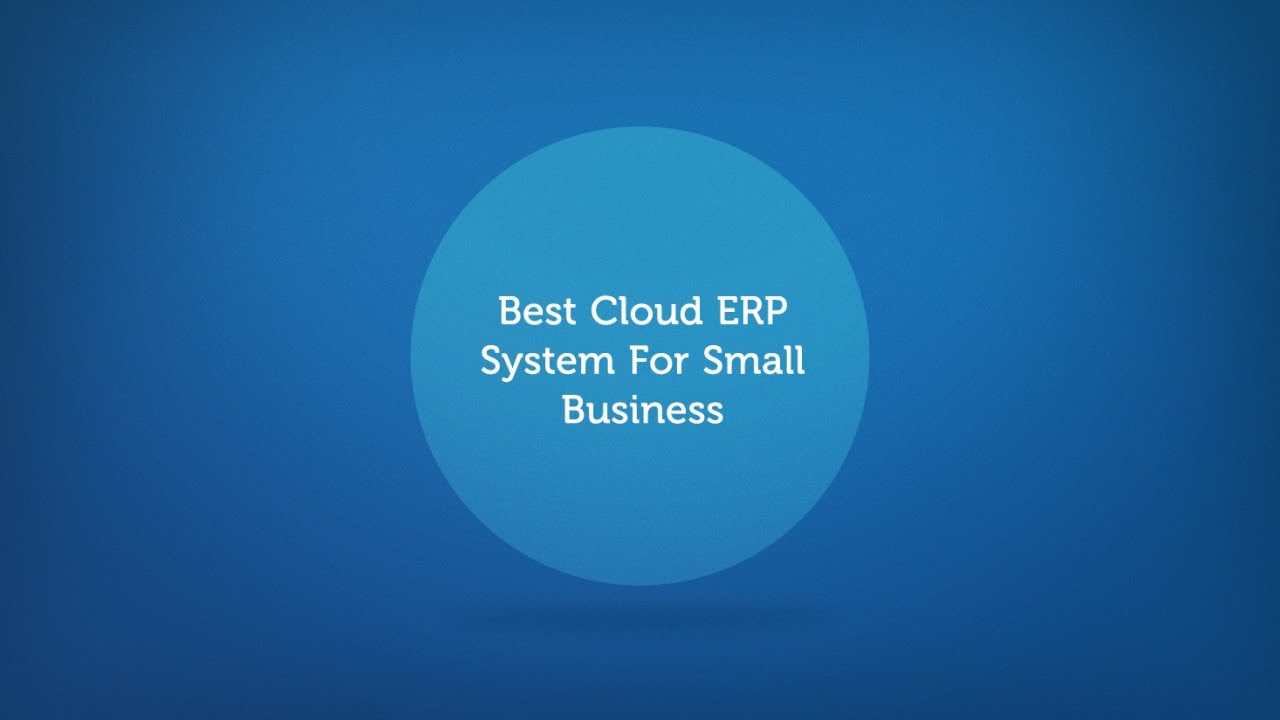 Best Cloud ERP System For Small Business